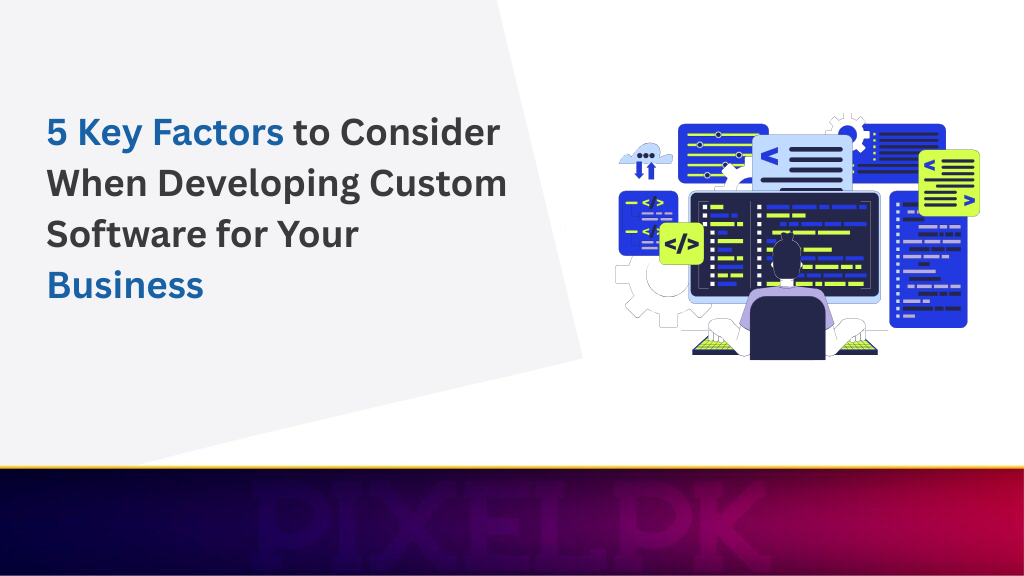 5 Key Factors to Consider When Developing Custom Software for Your Business

</>

PIXELPK